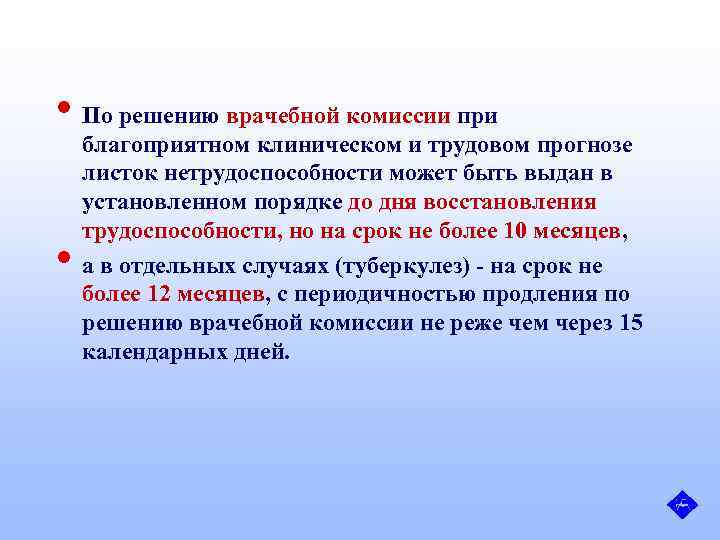 • По решению врачебной комиссии при благоприятном клиническом и трудовом прогнозе листок нетрудоспособности может быть выдан в установленном порядке до дня восстановления трудоспособности, но на срок не более 10 месяцев,

• а в отдельных случаях (туберкулез) - на срок не более 12 месяцев, с периодичностью продления по решению врачебной комиссии не реже чем через 15 календарных дней.